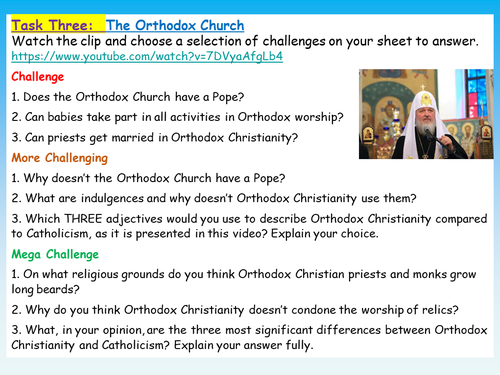 Task Three: The Orthodox Church
Watch the clip and choose a selection of challenges on your sheet to answer.
https://www.youtube.com/watch?v=7DVyaAfgLb4

Challenge

1. Does the Orthodox Church have a Pope?

2. Can babies take part in all activities in Orthodox worship?

3. Can priests get married in Orthodox Christianity?

More Challenging

1. Why doesn't the Orthodox Church have a Pope?

2. What are indulgences and why doesn't Orthodox Christianity use them?

3. Which THREE adjectives would you use to describe Orthodox Christianity compared to Catholicism, as it is presented in this video? Explain your choice.

Mega Challenge

1. On what religious grounds do you think Orthodox Christian priests and monks grow long beards?

2. Why do you think Orthodox Christianity doesn't condone the worship of relics?

3. What, in your opinion, are the three most significant differences between Orthodox Christianity and Catholicism? Explain your answer fully.